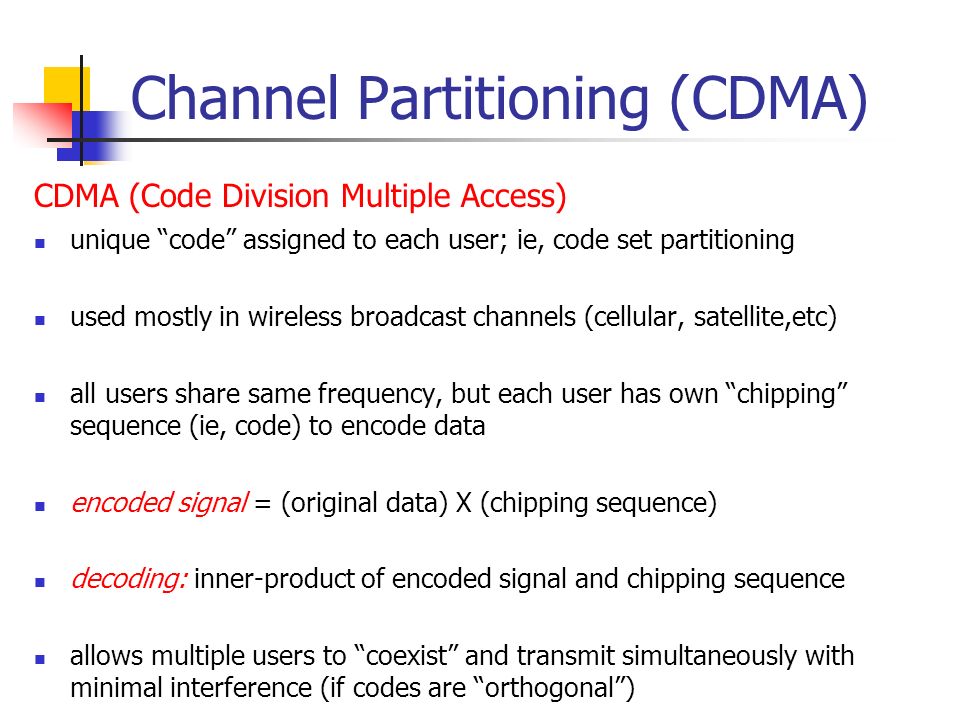 Channel Partitioning (CDMA)

CDMA (Code Division Multiple Access)

- unique “code” assigned to each user; ie, code set partitioning

- used mostly in wireless broadcast channels (cellular, satellite,etc)

- all users share same frequency, but each user has own “chipping” sequence (ie, code) to encode data

- encoded signal = (original data) X (chipping sequence)

- decoding: inner-product of encoded signal and chipping sequence

- allows multiple users to “coexist” and transmit simultaneously with minimal interference (if codes are “orthogonal”)